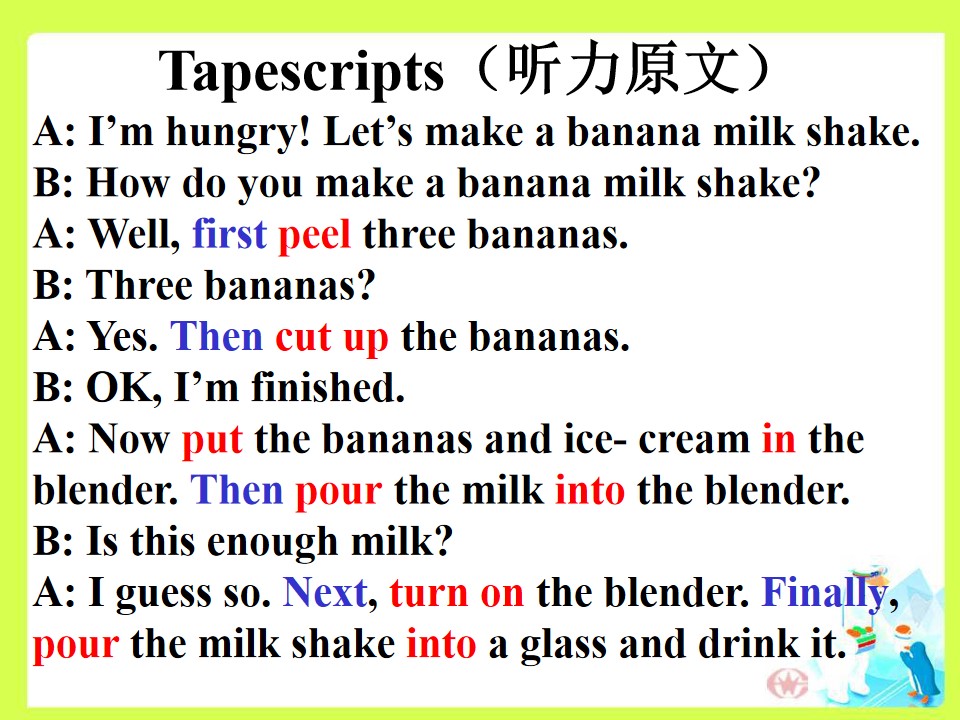 Tapescripts（听力原文）

A: I'm hungry! Let's make a banana milk shake.

B: How do you make a banana milk shake?

A: Well, first peel three bananas.

B: Three bananas?

A: Yes. Then cut up the bananas.

B: OK, I'm finished.

A: Now put the bananas and ice- cream in the blender. Then pour the milk into the blender.

B: Is this enough milk?

A: I guess so. Next, turn on the blender. Finally, pour the milk shake into a glass and drink it.